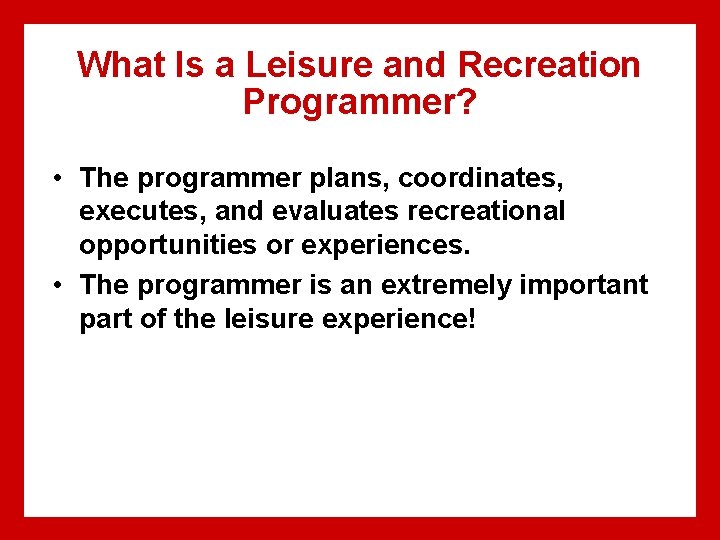 What Is a Leisure and Recreation Programmer?

• The programmer plans, coordinates, executes, and evaluates recreational opportunities or experiences.
• The programmer is an extremely important part of the leisure experience!